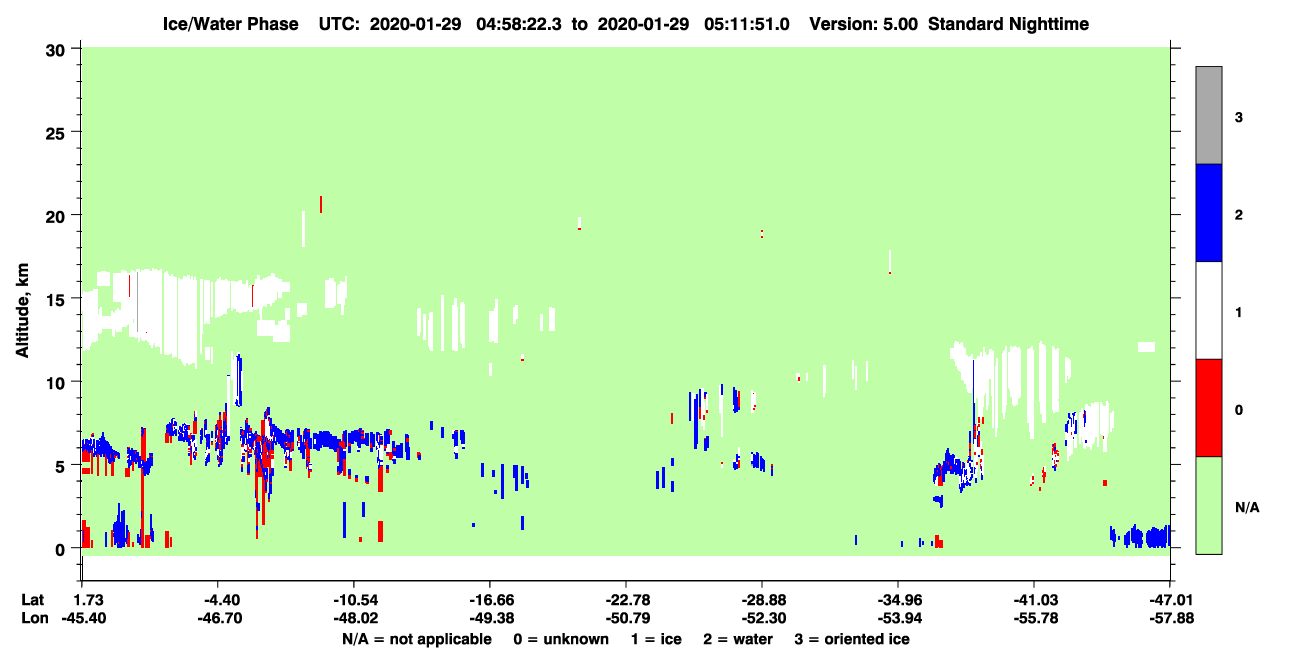 Ice/Water Phase UTC: 2020-01-29 04:58:22.3 to 2020-01-29 05:11:51.0 Version: 5.00 Standard Nighttime

Altitude, km

30
25
20
15
10
5
0

3
2
1
0
N/A

Lat 1.73 -4.40 -10.54 -16.66 -22.78 -28.88 -34.96 -41.03 -47.01
Lon -45.40 -46.70 -48.02 -49.38 -50.79 -52.30 -53.94 -55.78 -57.88

N/A = not applicable 0 = unknown 1 = ice 2 = water 3 = oriented ice